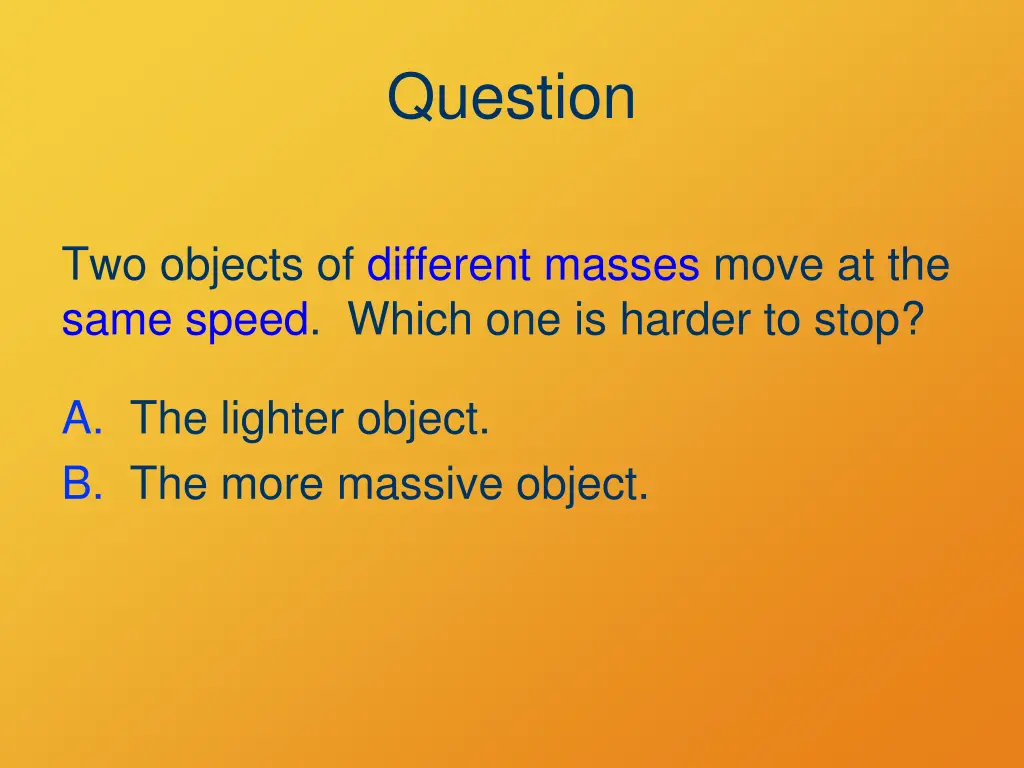 Question

Two objects of different masses move at the same speed. Which one is harder to stop?

A. The lighter object.
B. The more massive object.